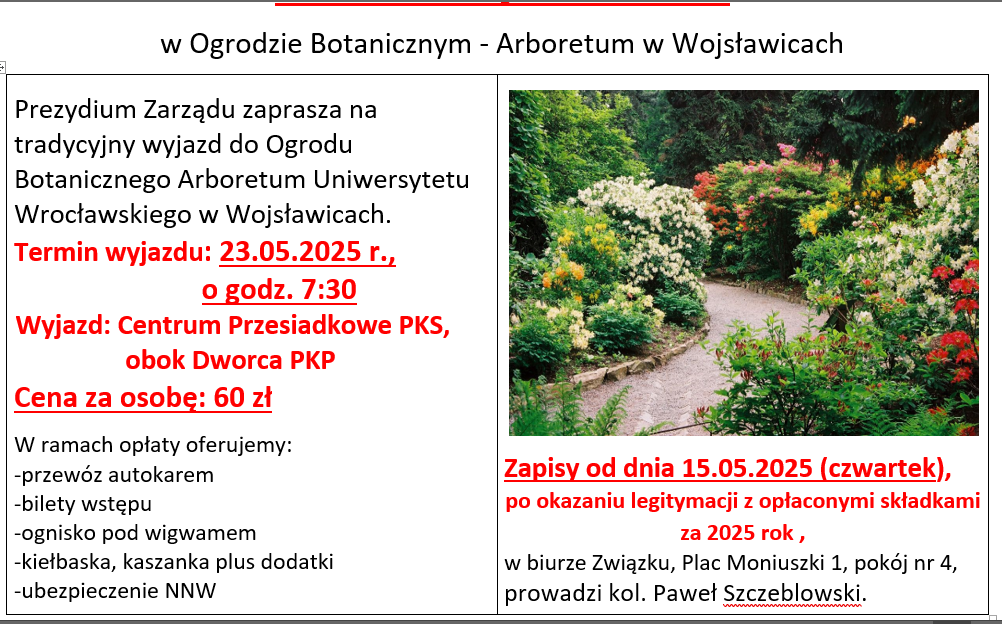 w Ogrodzie Botanicznym - Arboretum w Wojsławicach

Prezydium Zarządu zaprasza na tradycyjny wyjazd do Ogrodu Botanicznego Arboretum Uniwersytetu Wrocławskiego w Wojsławicach.

Termin wyjazdu: 23.05.2025 r., o godz. 7:30

Wyjazd: Centrum Przesiadkowe PKS, obok Dworca PKP

Cena za osobę: 60 zł

W ramach opłaty oferujemy:
-przewóz autokarem
-bilety wstępu
-ognisko pod wigwamem
-kiełbaska, kaszanka plus dodatki
-ubezpieczenie NNW

Zapisy od dnia 15.05.2025 (czwartek),
po okazaniu legitymacji z opłaconymi składkami za 2025 rok ,
w biurze Związku, Plac Moniuszki 1, pokój nr 4, prowadzi kol. Paweł Szczeblowski.